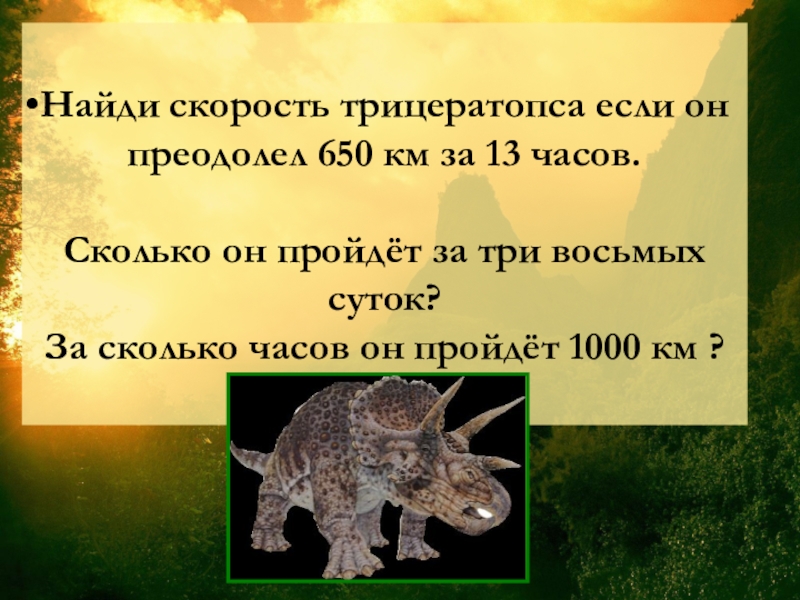 •Найди скорость трицератопса если он преодолел 650 км за 13 часов.

Сколько он пройдёт за три восьмых суток?
За сколько часов он пройдёт 1000 км ?